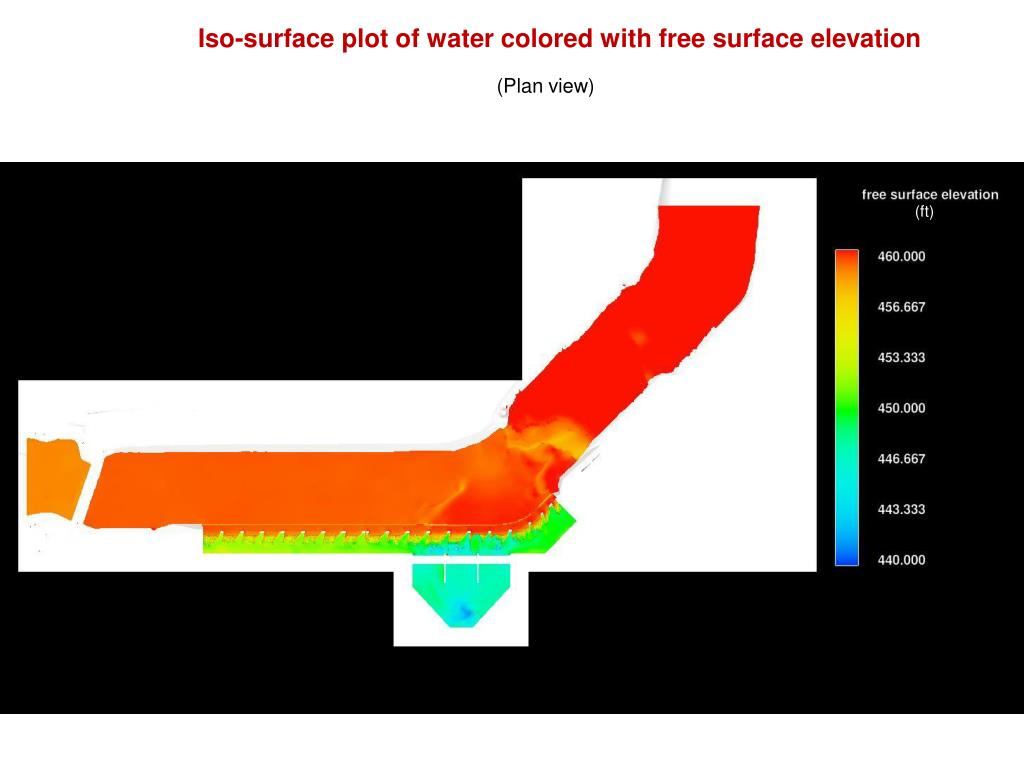 Iso-surface plot of water colored with free surface elevation

(Plan view)

free surface elevation
(ft)

460.000
456.667
453.333
450.000
446.667
443.333
440.000